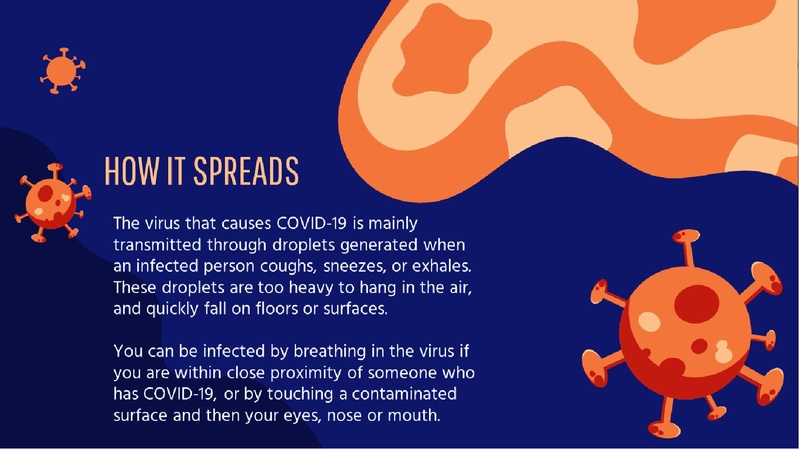 HOW IT SPREADS

The virus that causes COVID-19 is mainly transmitted through droplets generated when an infected person coughs, sneezes, or exhales. These droplets are too heavy to hang in the air, and quickly fall on floors or surfaces.

You can be infected by breathing in the virus if you are within close proximity of someone who has COVID-19, or by touching a contaminated surface and then your eyes, nose or mouth.